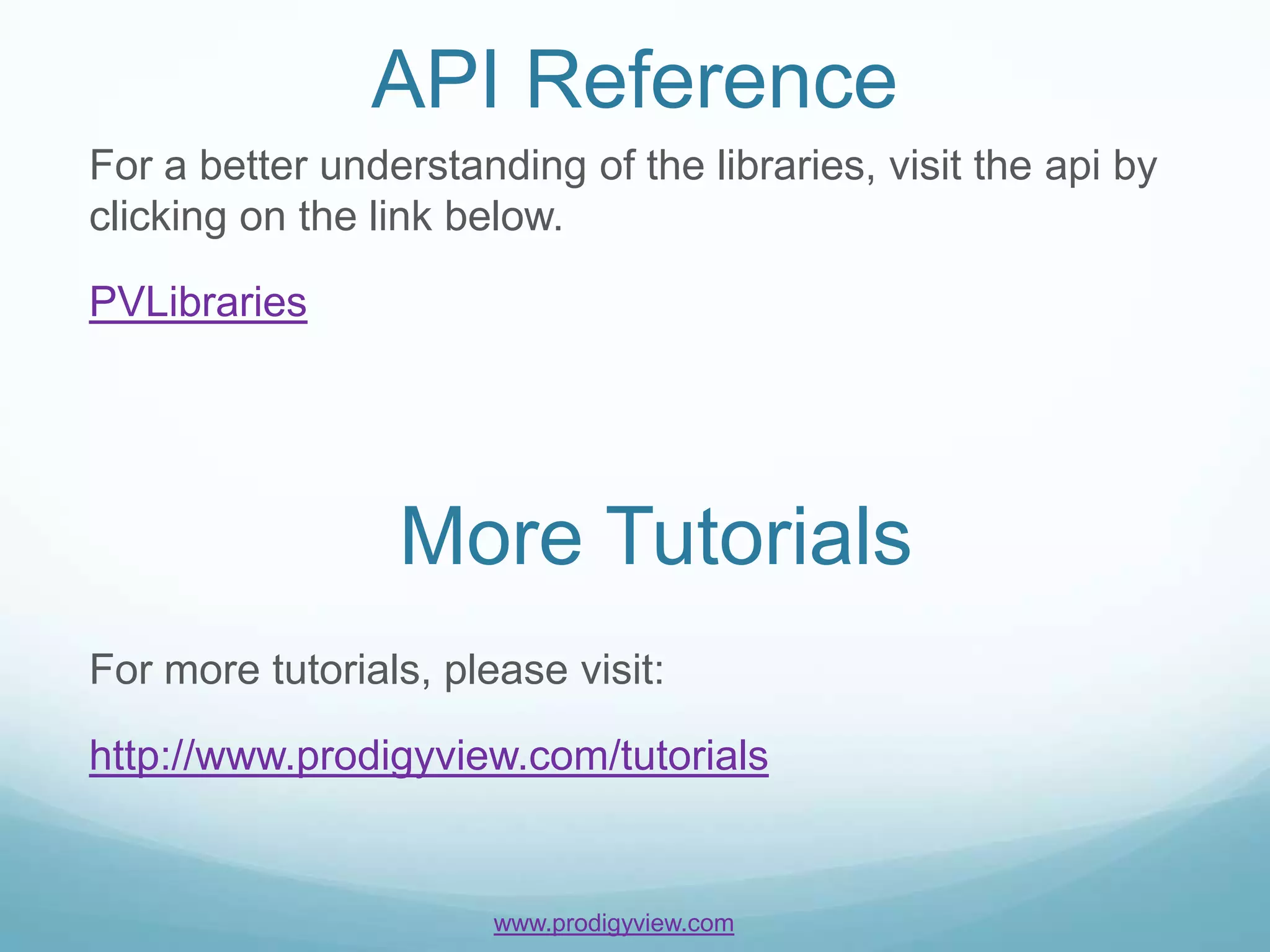 API Reference

For a better understanding of the libraries, visit the api by clicking on the link below.

PVLibraries

More Tutorials

For more tutorials, please visit:

http://www.prodigyview.com/tutorials

www.prodigyview.com